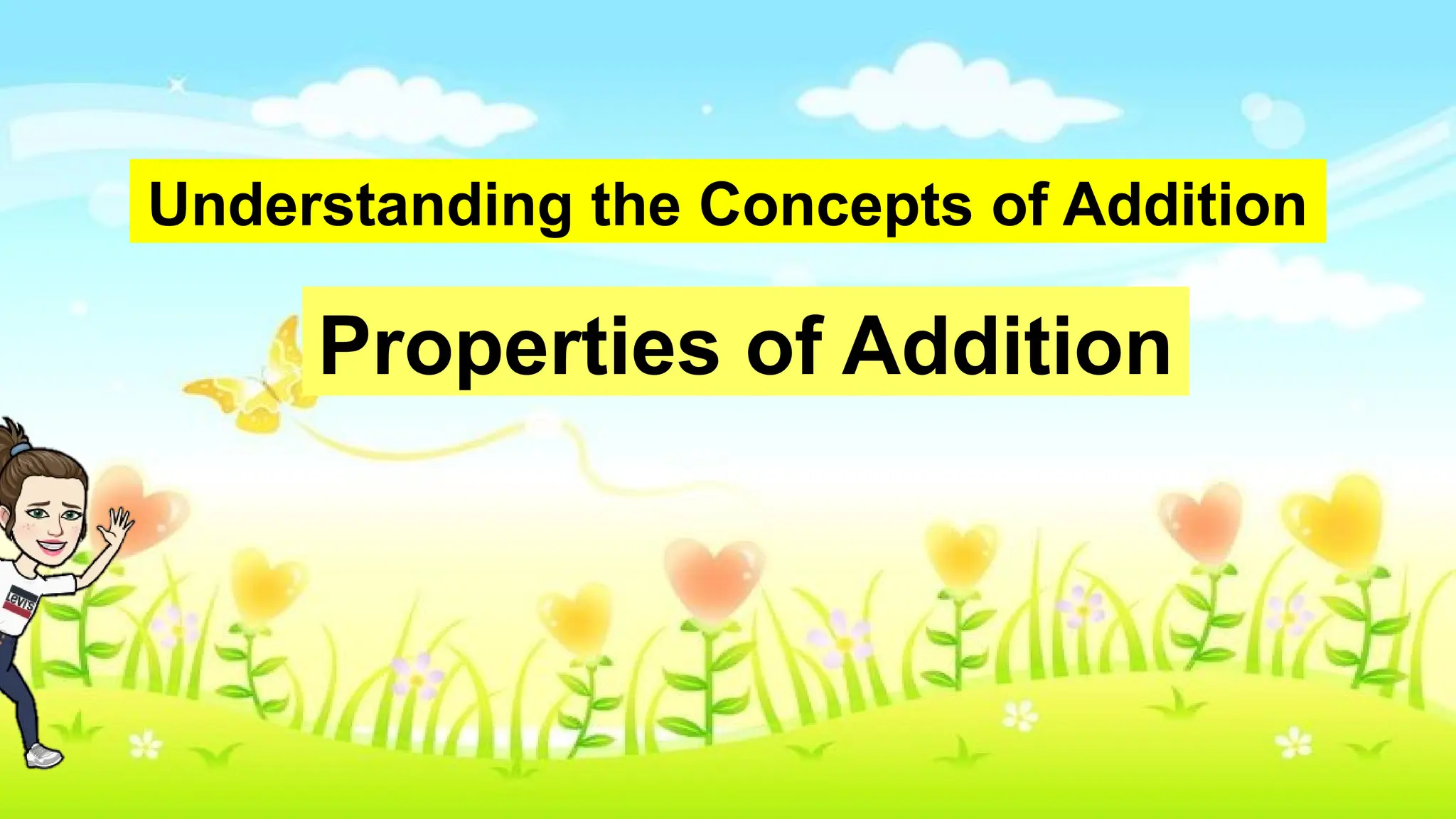 Understanding the Concepts of Addition

Properties of Addition

Levi's